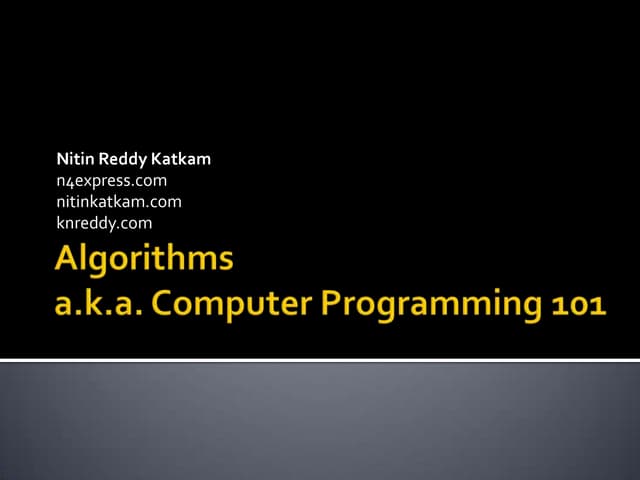 Nitin Reddy Katkam
n4express.com
nitinkatkam.com
knreddy.com

Algorithms
a.k.a. Computer Programming 101